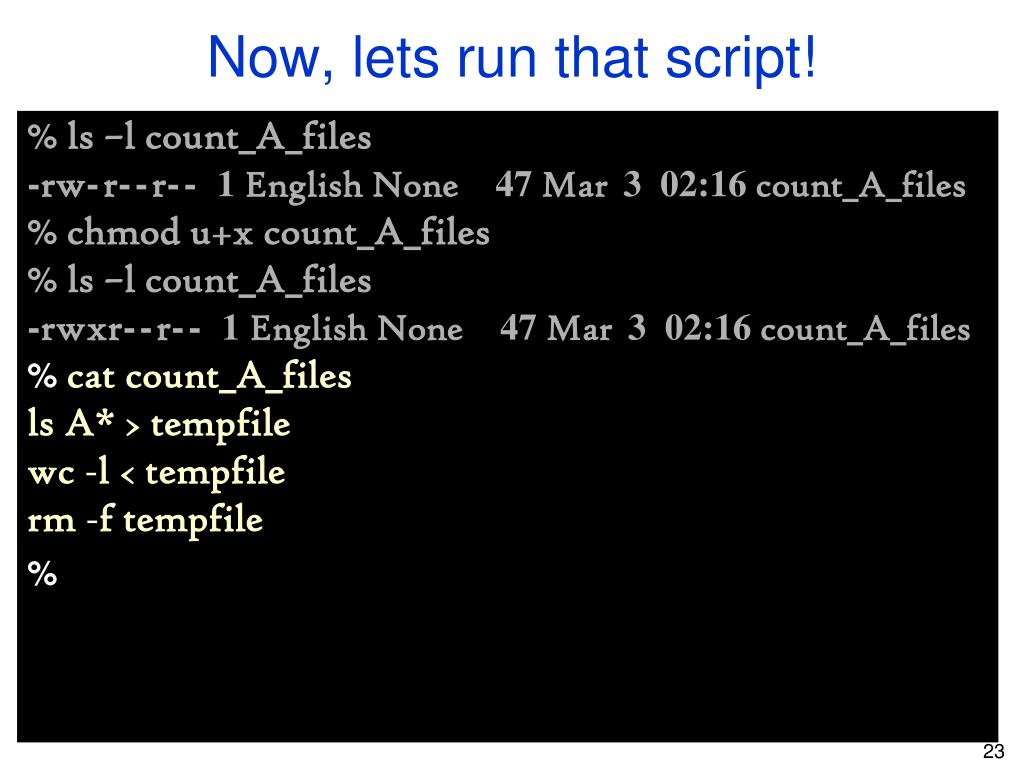 Now, lets run that script!

% ls –l count_A_files
-rw-r--r-- 1 English None 47 Mar 3 02:16 count_A_files
% chmod u+x count_A_files
% ls –l count_A_files
-rwxr--r-- 1 English None 47 Mar 3 02:16 count_A_files
% cat count_A_files
ls A* > tempfile
wc -l < tempfile
rm -f tempfile
%

23